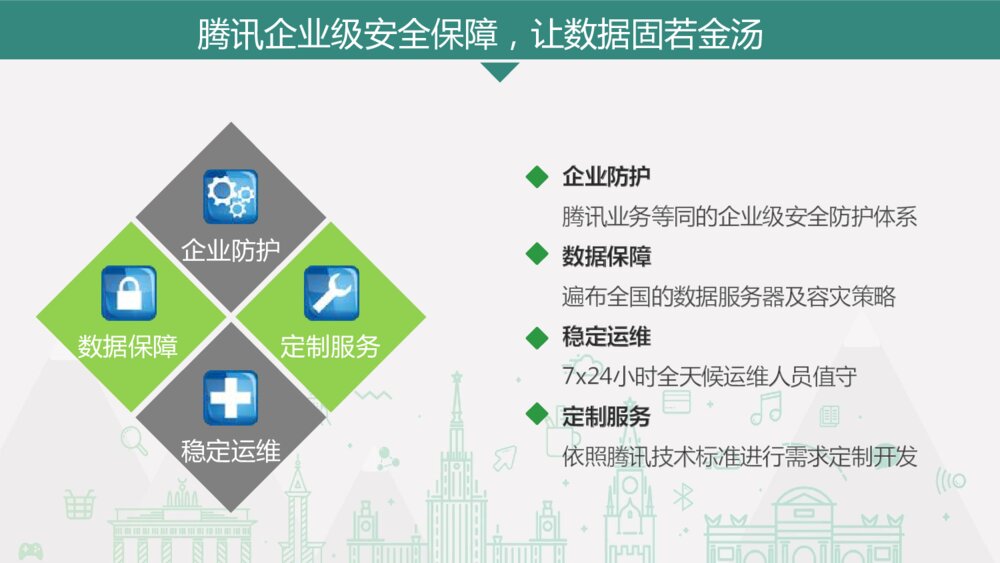 腾讯企业级安全保障，让数据固若金汤

企业防护

数据保障

定制服务

稳定运维

企业防护
腾讯业务等同的企业级安全防护体系

数据保障
遍布全国的数据服务器及容灾策略

稳定运维
7x24小时全天候运维人员值守

定制服务
依照腾讯技术标准进行需求定制开发